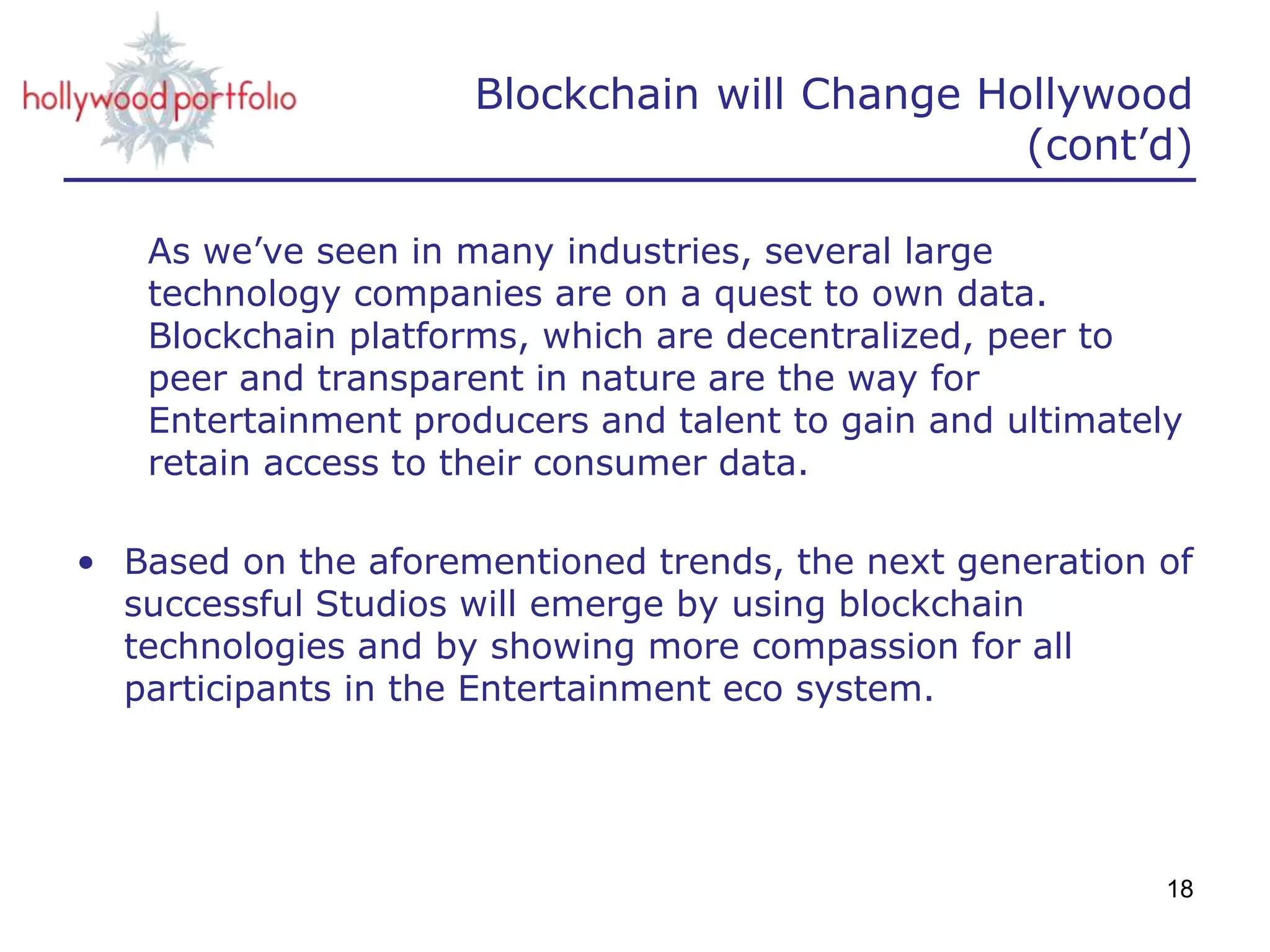 hollywood portfolio

Blockchain will Change Hollywood (cont’d)

As we’ve seen in many industries, several large technology companies are on a quest to own data. Blockchain platforms, which are decentralized, peer to peer and transparent in nature are the way for Entertainment producers and talent to gain and ultimately retain access to their consumer data.

• Based on the aforementioned trends, the next generation of successful Studios will emerge by using blockchain technologies and by showing more compassion for all participants in the Entertainment eco system.

18